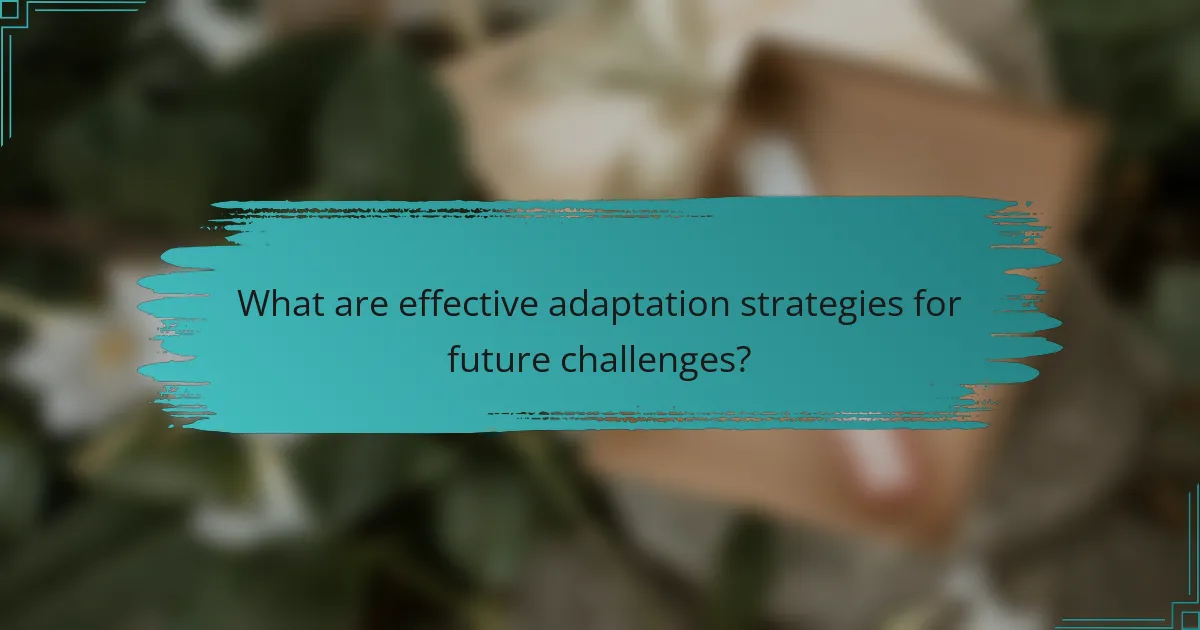 What are effective adaptation strategies for future challenges?